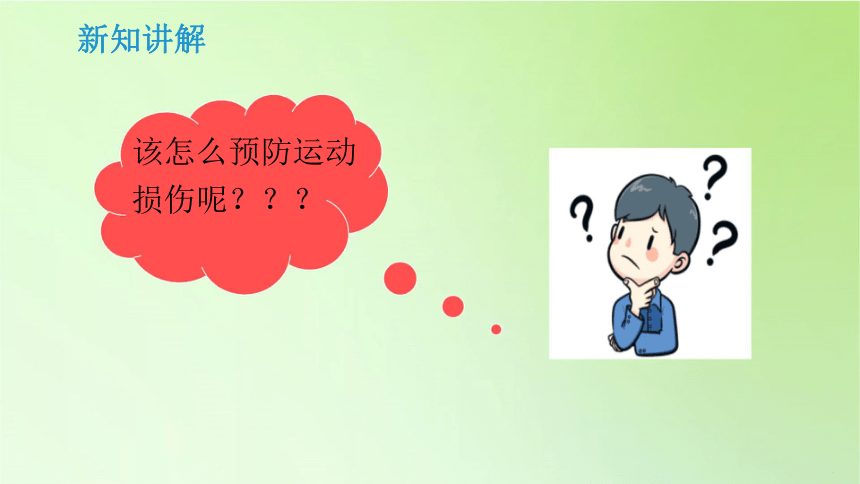 新知讲解

该怎么预防运动损伤呢？？？

?
?
?